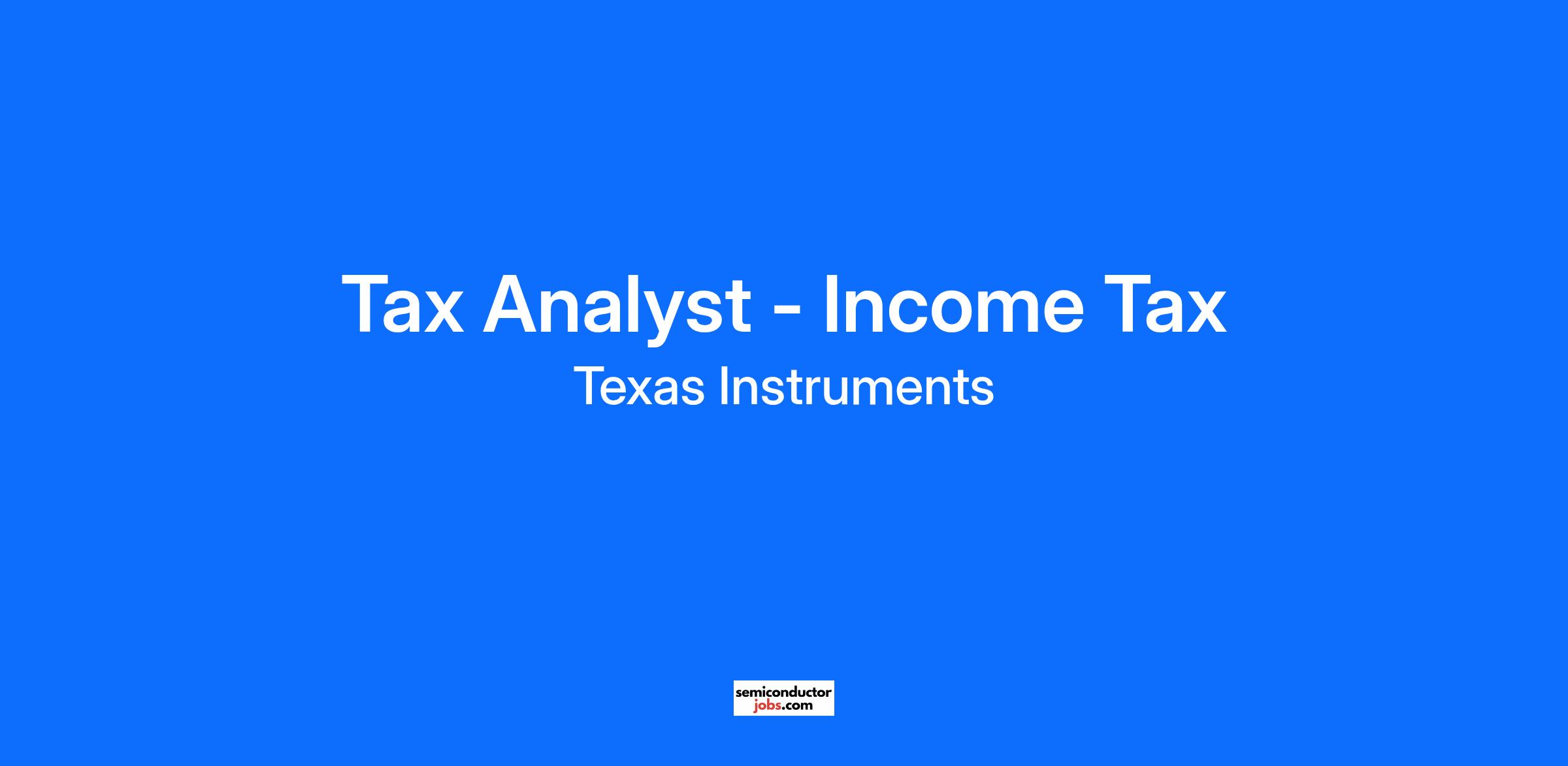 Tax Analyst - Income Tax

Texas Instruments

semiconductor
jobs.com